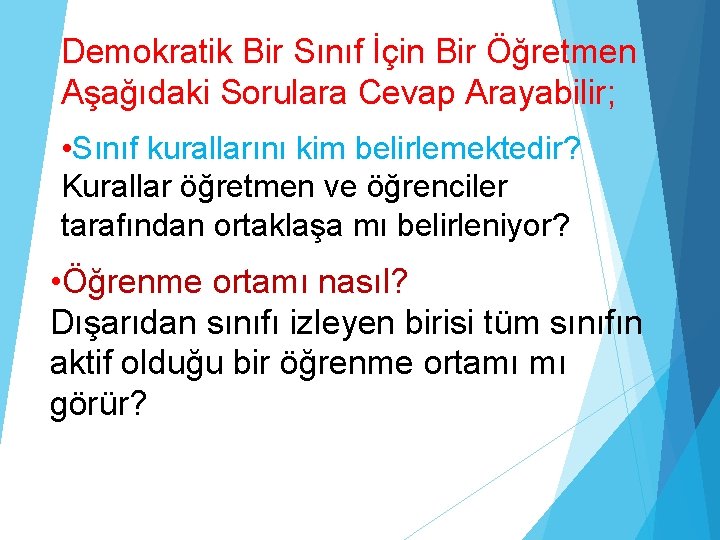 Demokratik Bir Sınıf İçin Bir Öğretmen Aşağıdaki Sorulara Cevap Arayabilir;

•Sınıf kurallarını kim belirlemektedir? Kurallar öğretmen ve öğrenciler tarafından ortaklaşa mı belirleniyor?

•Öğrenme ortamı nasıl? Dışarıdan sınıfı izleyen birisi tüm sınıfın aktif olduğu bir öğrenme ortamı mı görür?